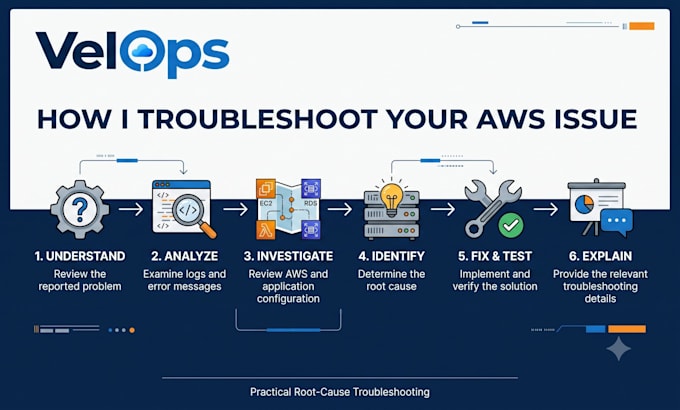 VelOps

HOW I TROUBLESHOOT YOUR AWS ISSUE

EC2
RDS

1. UNDERSTAND
Review the reported problem

2. ANALYZE
Examine logs and error messages

3. INVESTIGATE
Review AWS and application configuration

4. IDENTIFY
Determine the root cause

5. FIX & TEST
Implement and verify the solution

6. EXPLAIN
Provide the relevant troubleshooting details

Practical Root-Cause Troubleshooting